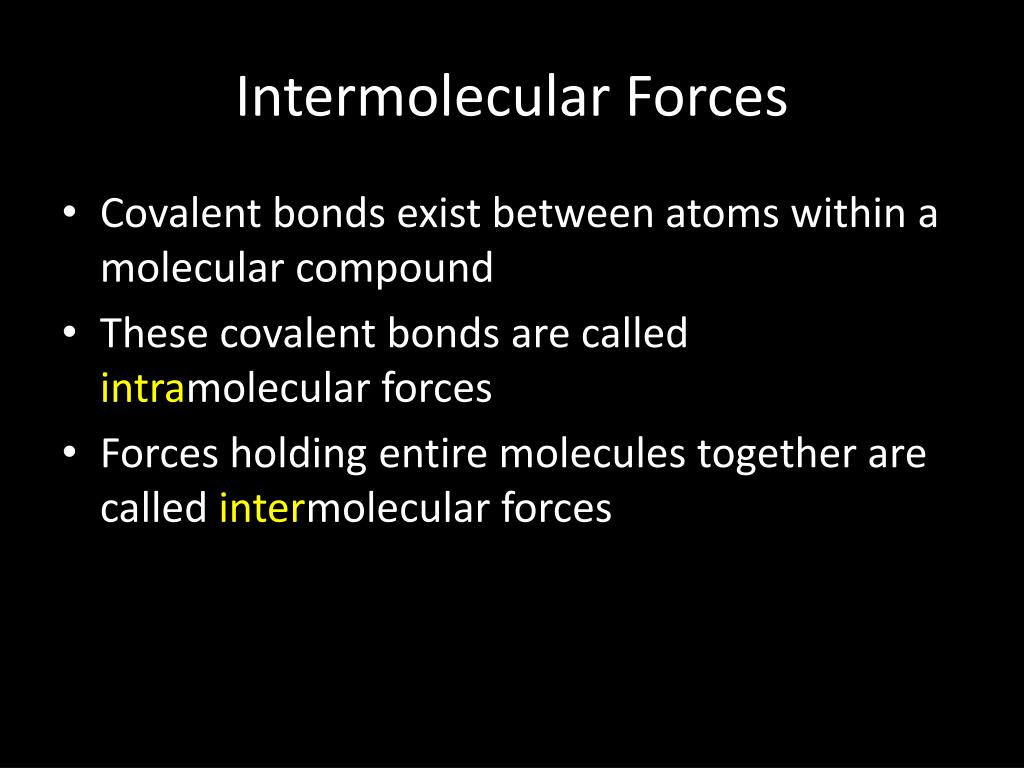 Intermolecular Forces

• Covalent bonds exist between atoms within a molecular compound
• These covalent bonds are called intramolecular forces
• Forces holding entire molecules together are called intermolecular forces